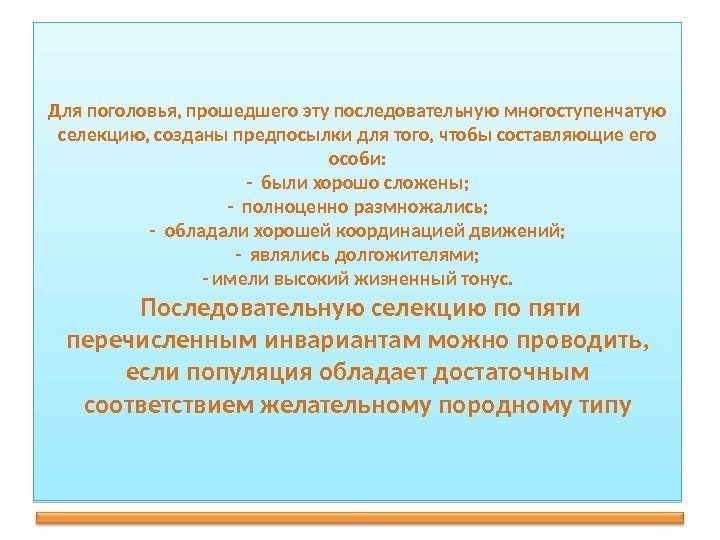 Для поголовья, прошедшего эту последовательную многоступенчатую селекцию, созданы предпосылки для того, чтобы составляющие его особи:
- были хорошо сложены;
- полноценно размножались;
- обладали хорошей координацией движений;
- являлись долгожителями;
- имели высокий жизненный тонус.

Последовательную селекцию по пяти перечисленным инвариантам можно проводить, если популяция обладает достаточным соответствием желательному породному типу